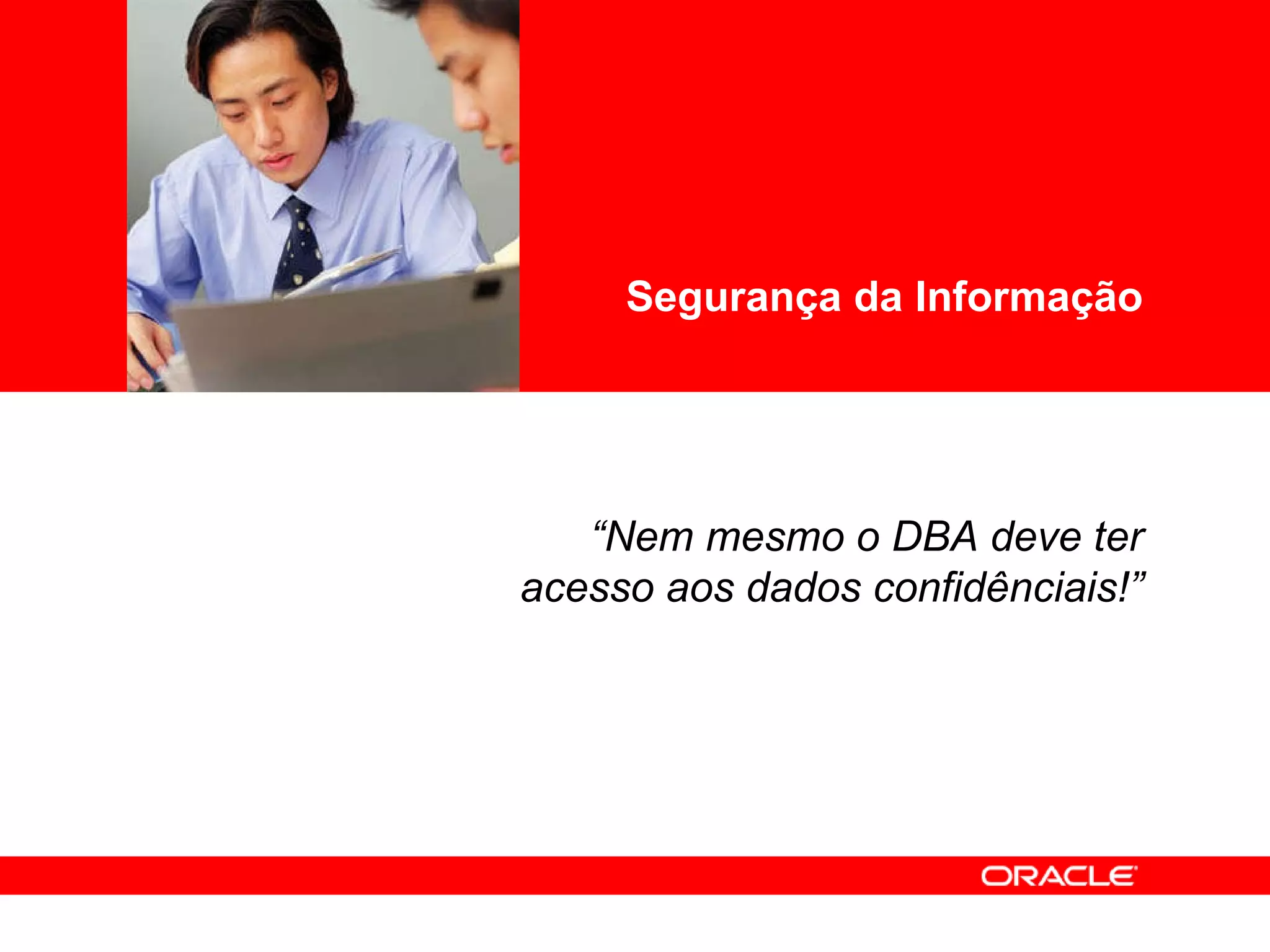 Segurança da Informação

“Nem mesmo o DBA deve ter acesso aos dados confidênciais!”

ORACLE